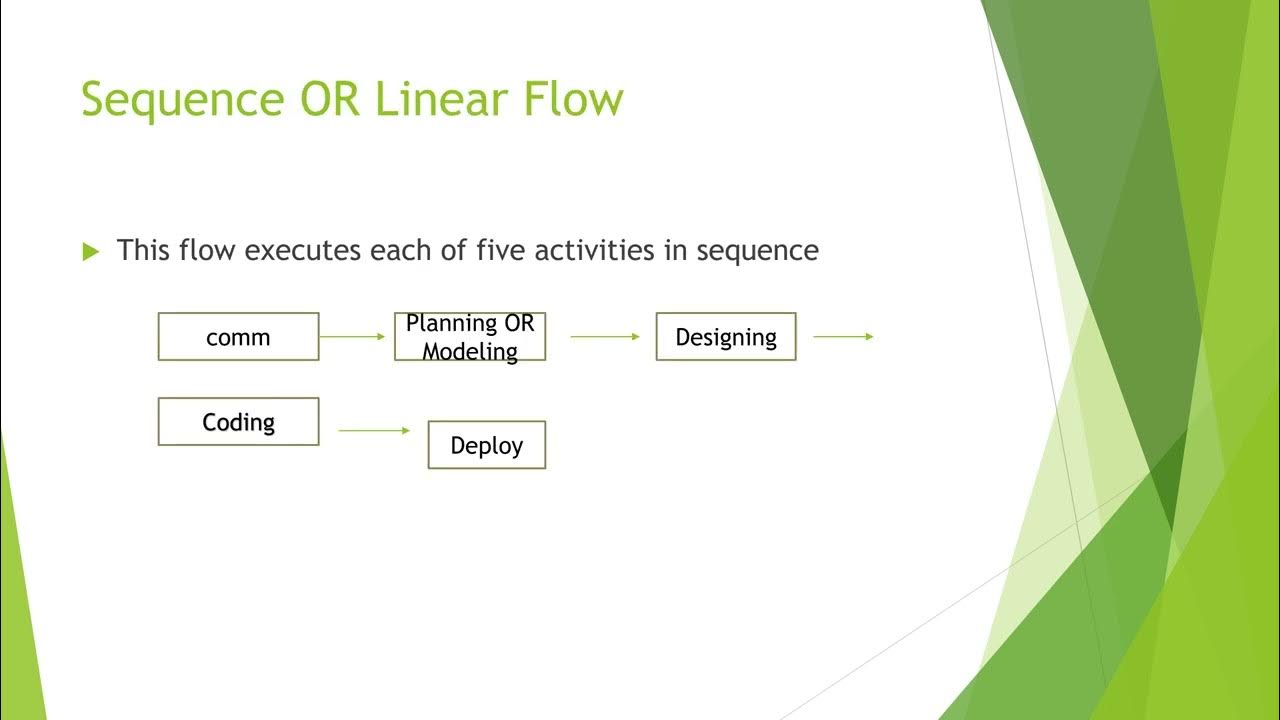 Sequence OR Linear Flow

This flow executes each of five activities in sequence

comm

Planning OR Modeling

Designing

Coding

Deploy